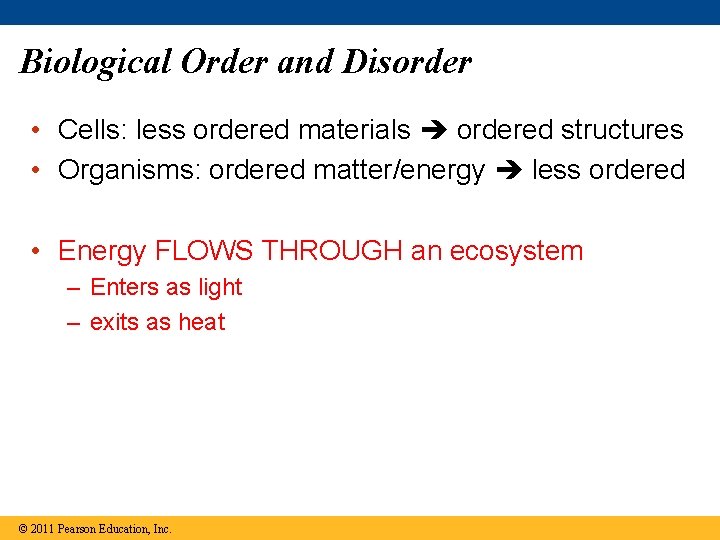 Biological Order and Disorder

• Cells: less ordered materials ➔ ordered structures
• Organisms: ordered matter/energy ➔ less ordered

• Energy FLOWS THROUGH an ecosystem
– Enters as light
– exits as heat

© 2011 Pearson Education, Inc.